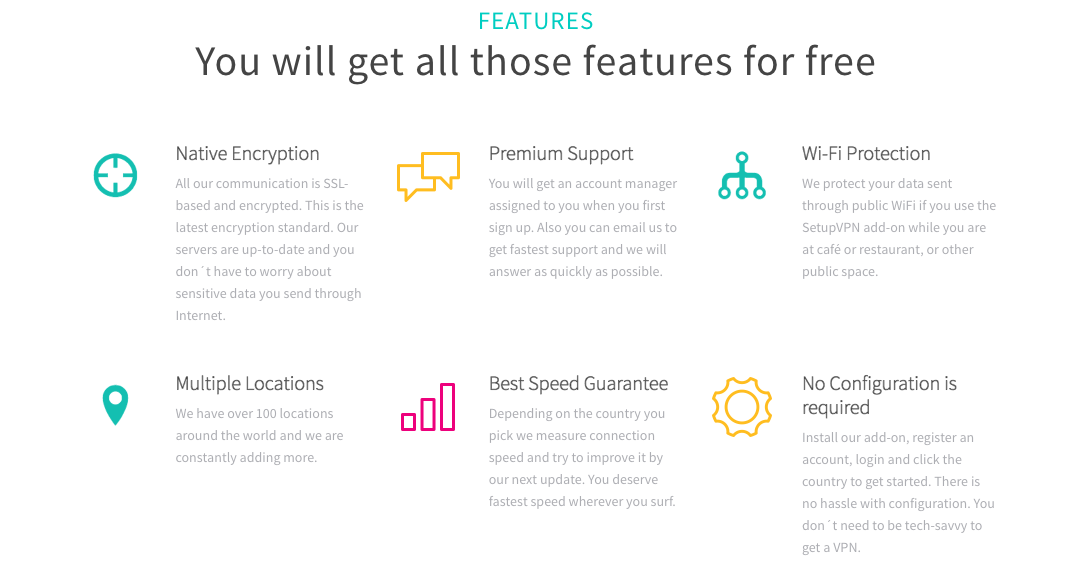 FEATURES

You will get all those features for free

Native Encryption

All our communication is SSL-based and encrypted. This is the latest encryption standard. Our servers are up-to-date and you don´t have to worry about sensitive data you send through Internet.

Premium Support

You will get an account manager assigned to you when you first sign up. Also you can email us to get fastest support and we will answer as quickly as possible.

Wi-Fi Protection

We protect your data sent through public WiFi if you use the SetupVPN add-on while you are at café or restaurant, or other public space.

Multiple Locations

We have over 100 locations around the world and we are constantly adding more.

Best Speed Guarantee

Depending on the country you pick we measure connection speed and try to improve it by our next update. You deserve fastest speed wherever you surf.

No Configuration is required

Install our add-on, register an account, login and click the country to get started. There is no hassle with configuration. You don´t need to be tech-savvy to get a VPN.